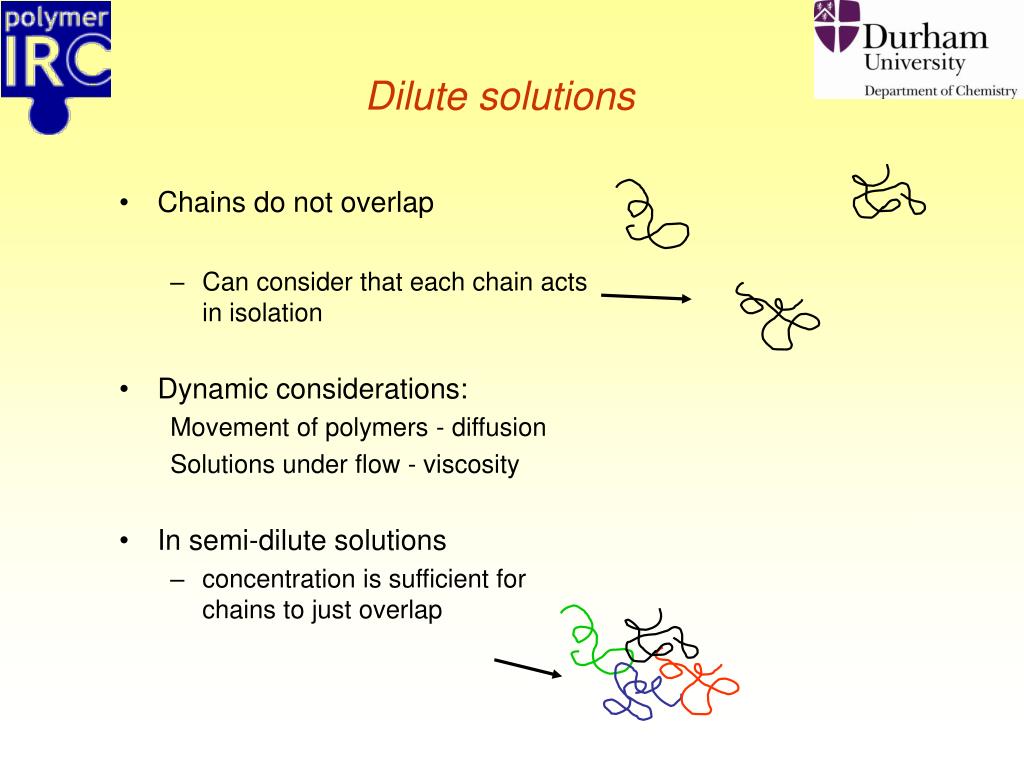 polymer IRC

Durham University
Department of Chemistry

Dilute solutions

• Chains do not overlap

– Can consider that each chain acts in isolation

• Dynamic considerations:
Movement of polymers - diffusion
Solutions under flow - viscosity

• In semi-dilute solutions
– concentration is sufficient for chains to just overlap